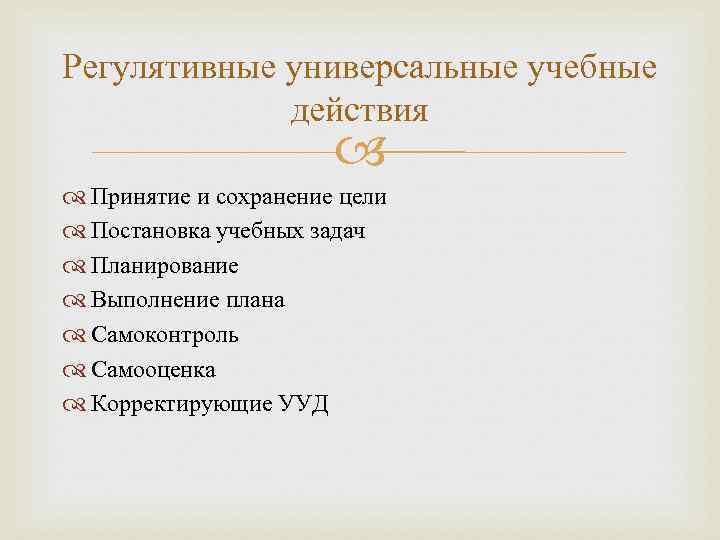 Регулятивные универсальные учебные действия

Принятие и сохранение цели
Постановка учебных задач
Планирование
Выполнение плана
Самоконтроль
Самооценка
Корректирующие УУД